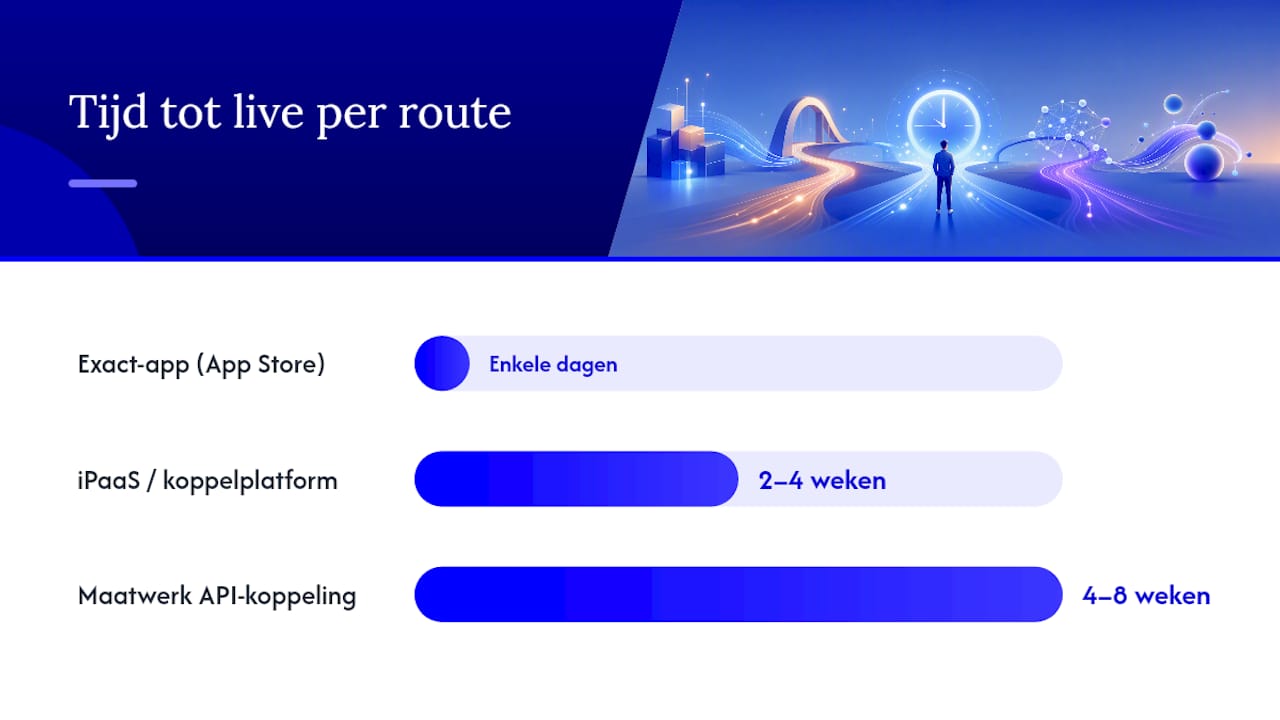 Tijd tot live per route

Exact-app (App Store)
Enkele dagen

iPaaS / koppelplatform
2–4 weken

Maatwerk API-koppeling
4–8 weken